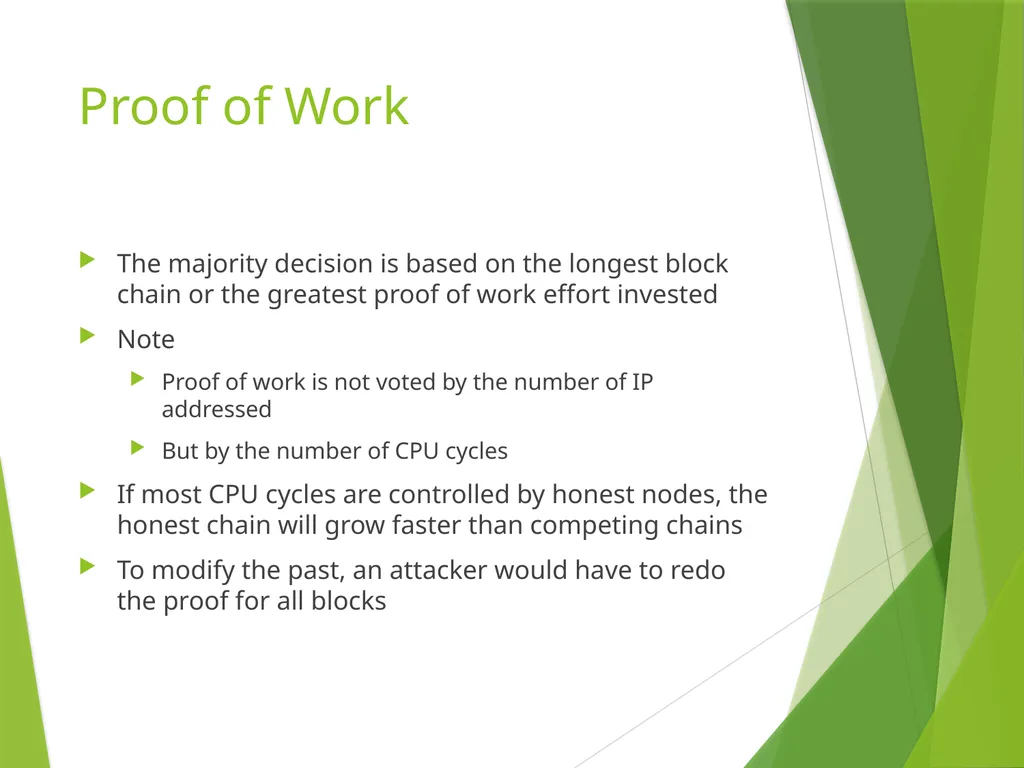 Proof of Work

The majority decision is based on the longest block chain or the greatest proof of work effort invested

Note

Proof of work is not voted by the number of IP addressed

But by the number of CPU cycles

If most CPU cycles are controlled by honest nodes, the honest chain will grow faster than competing chains

To modify the past, an attacker would have to redo the proof for all blocks